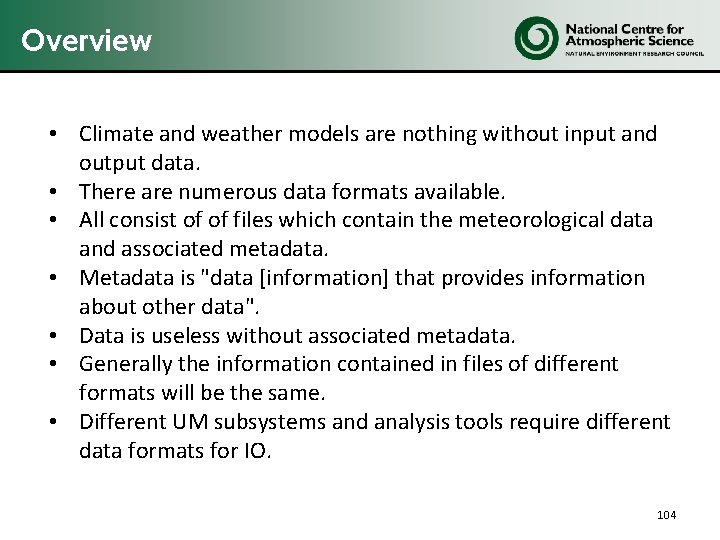 Overview

National Centre for Atmospheric Science
NATURAL ENVIRONMENT RESEARCH COUNCIL

• Climate and weather models are nothing without input and output data.
• There are numerous data formats available.
• All consist of of files which contain the meteorological data and associated metadata.
• Metadata is "data [information] that provides information about other data".
• Data is useless without associated metadata.
• Generally the information contained in files of different formats will be the same.
• Different UM subsystems and analysis tools require different data formats for IO.

104